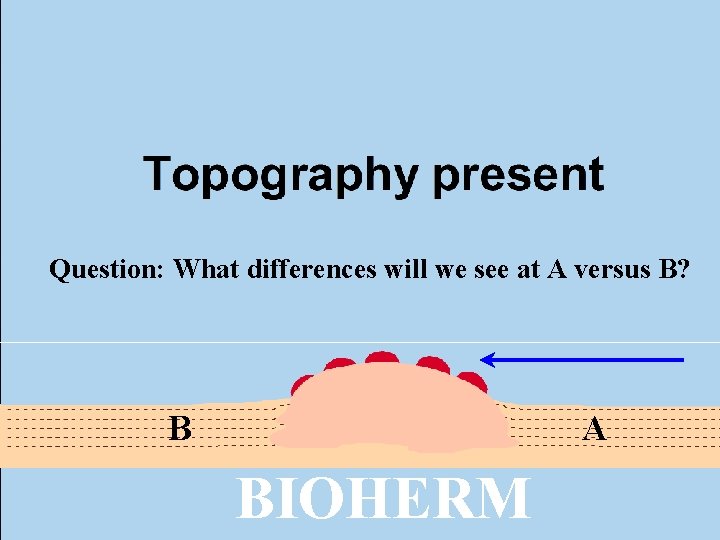 Topography present

Question: What differences will we see at A versus B?

B

A

BIOHERM